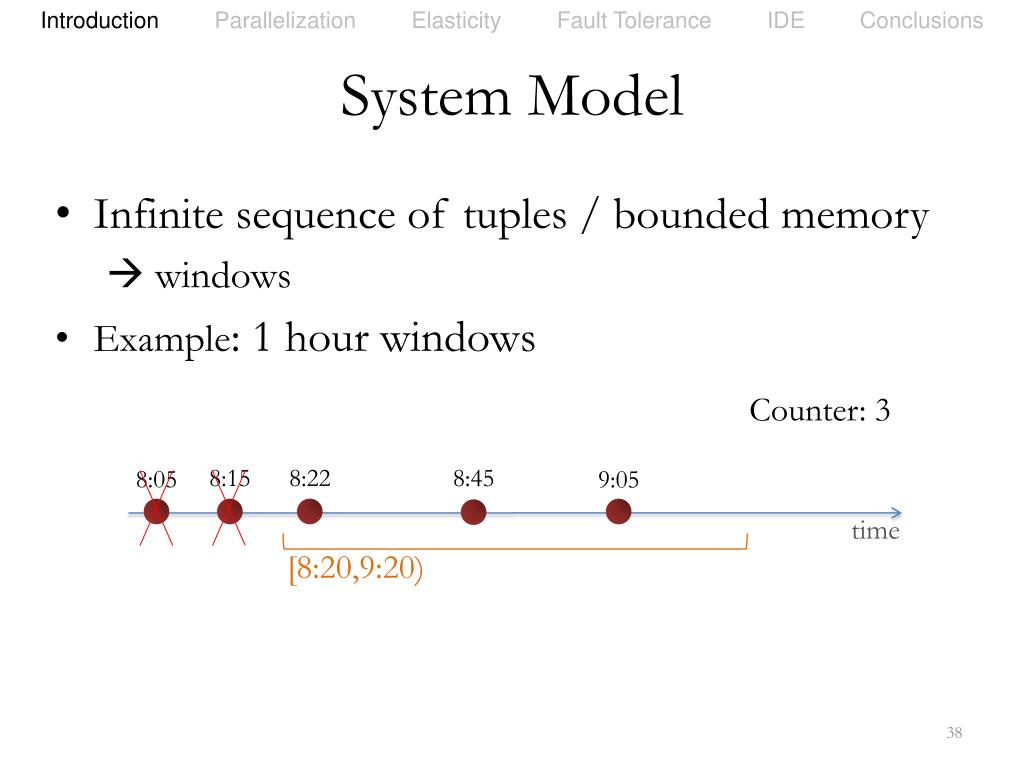 Introduction Parallelization Elasticity Fault Tolerance IDE Conclusions

System Model

• Infinite sequence of tuples / bounded memory
→ windows

• Example: 1 hour windows

Counter: 3

8:05 8:15 8:22 8:45 9:05

time

[8:20,9:20)

38